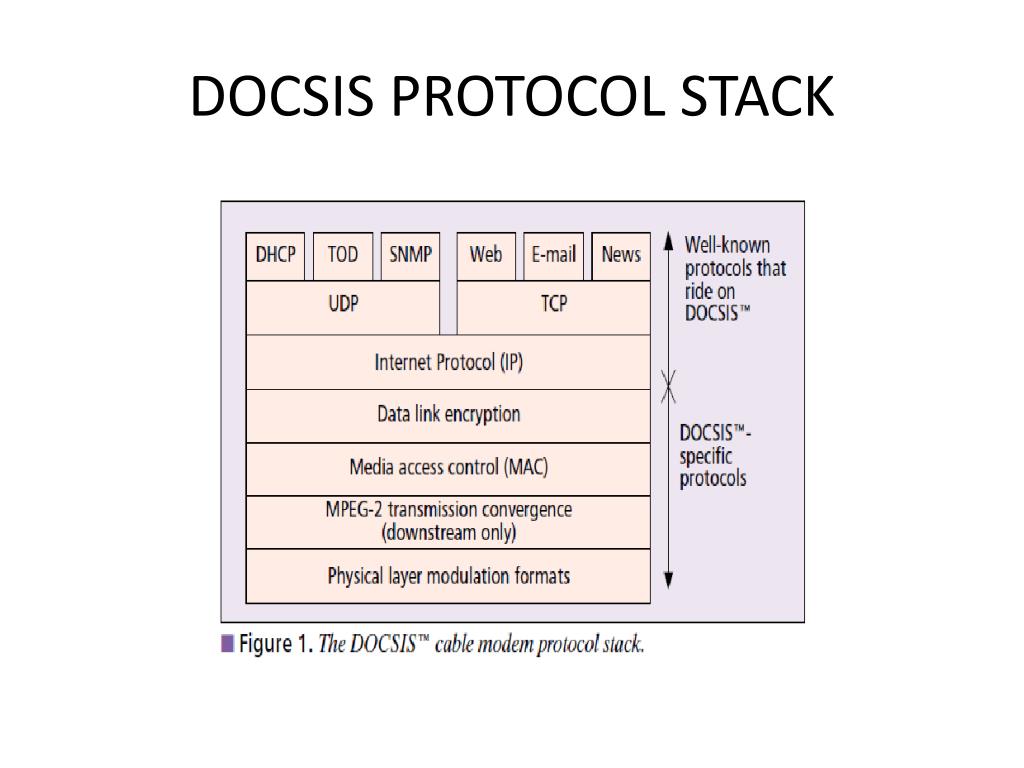 DOCSIS PROTOCOL STACK

DHCP
TOD
SNMP
Web
E-mail
News

UDP
TCP

Internet Protocol (IP)

Data link encryption

Media access control (MAC)

MPEG-2 transmission convergence (downstream only)

Physical layer modulation formats

Well-known protocols that ride on DOCSIS™

DOCSIS™-specific protocols

Figure 1. The DOCSIS™ cable modem protocol stack.